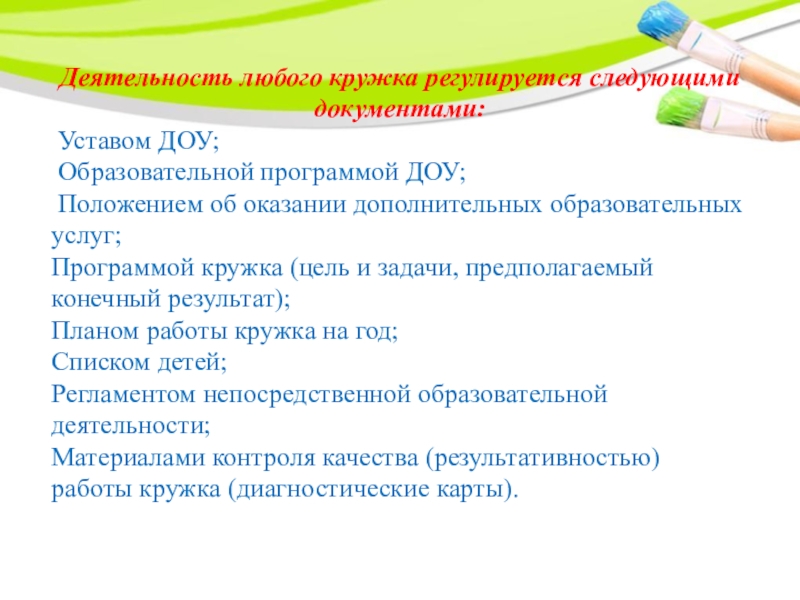 Деятельность любого кружка регулируется следующими документами:

Уставом ДОУ;
Образовательной программой ДОУ;
Положением об оказании дополнительных образовательных услуг;
Программой кружка (цель и задачи, предполагаемый конечный результат);
Планом работы кружка на год;
Списком детей;
Регламентом непосредственной образовательной деятельности;
Материалами контроля качества (результативностью) работы кружка (диагностические карты).